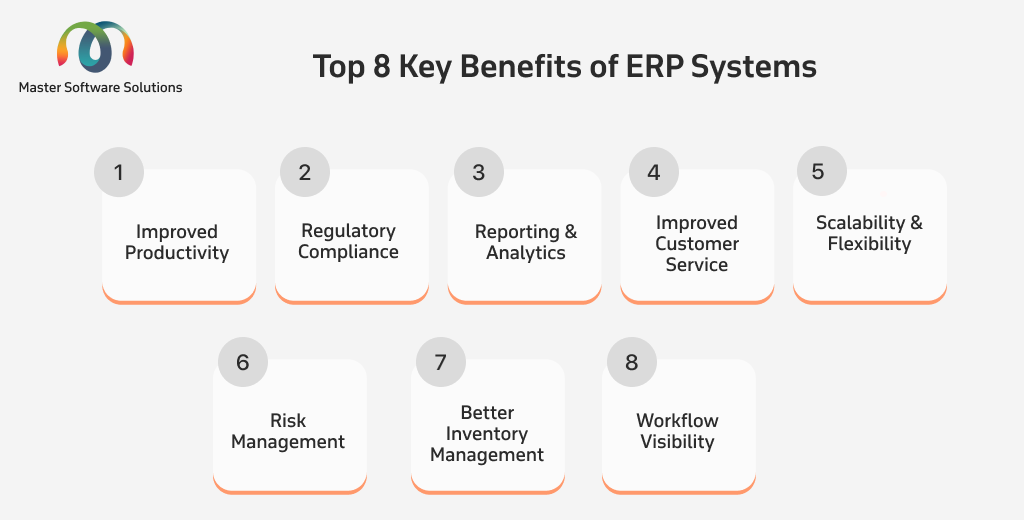 Master Software Solutions

Top 8 Key Benefits of ERP Systems

1
Improved Productivity

2
Regulatory Compliance

3
Reporting & Analytics

4
Improved Customer Service

5
Scalability & Flexibility

6
Risk Management

7
Better Inventory Management

8
Workflow Visibility